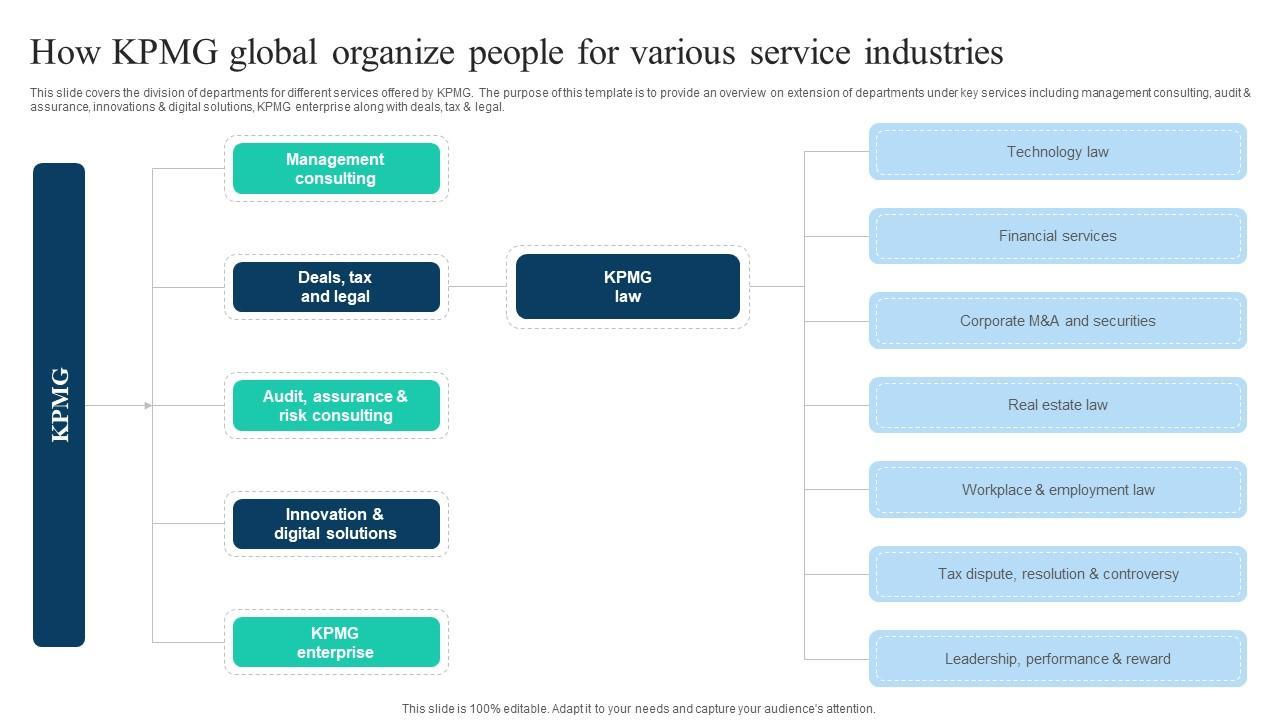 How KPMG global organize people for various service industries

This slide covers the division of departments for different services offered by KPMG. The purpose of this template is to provide an overview on extension of departments under key services including management consulting, audit & assurance, innovations & digital solutions, KPMG enterprise along with deals, tax & legal.

KPMG

Management consulting

Deals, tax and legal

Audit, assurance & risk consulting

Innovation & digital solutions

KPMG enterprise

KPMG law

Technology law

Financial services

Corporate M&A and securities

Real estate law

Workplace & employment law

Tax dispute, resolution & controversy

Leadership, performance & reward

This slide is 100% editable. Adapt it to your needs and capture your audience's attention.